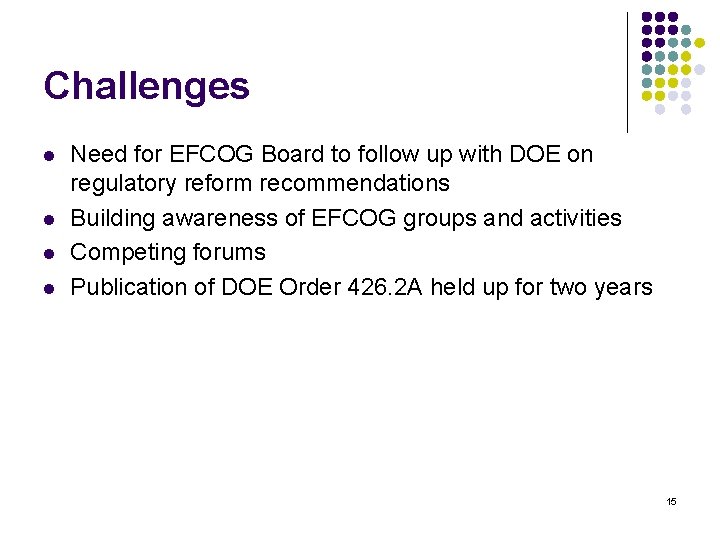 Challenges

- Need for EFCOG Board to follow up with DOE on regulatory reform recommendations
- Building awareness of EFCOG groups and activities
- Competing forums
- Publication of DOE Order 426.2A held up for two years

15